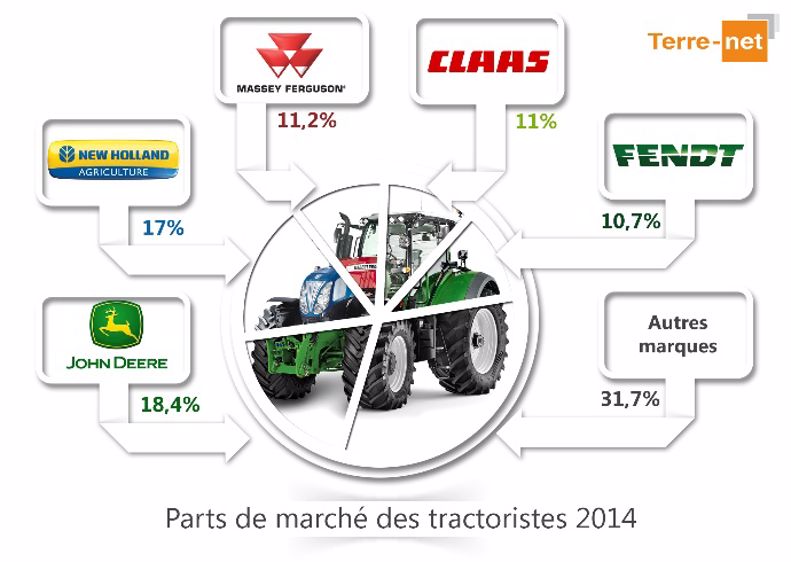 MASSEY FERGUSON

11,2%

CLAAS

11%

Terre-net

NEW HOLLAND AGRICULTURE

17%

FENDT

10,7%

JOHN DEERE

18,4%

Autres marques

31,7%

Parts de marché des tractoristes 2014